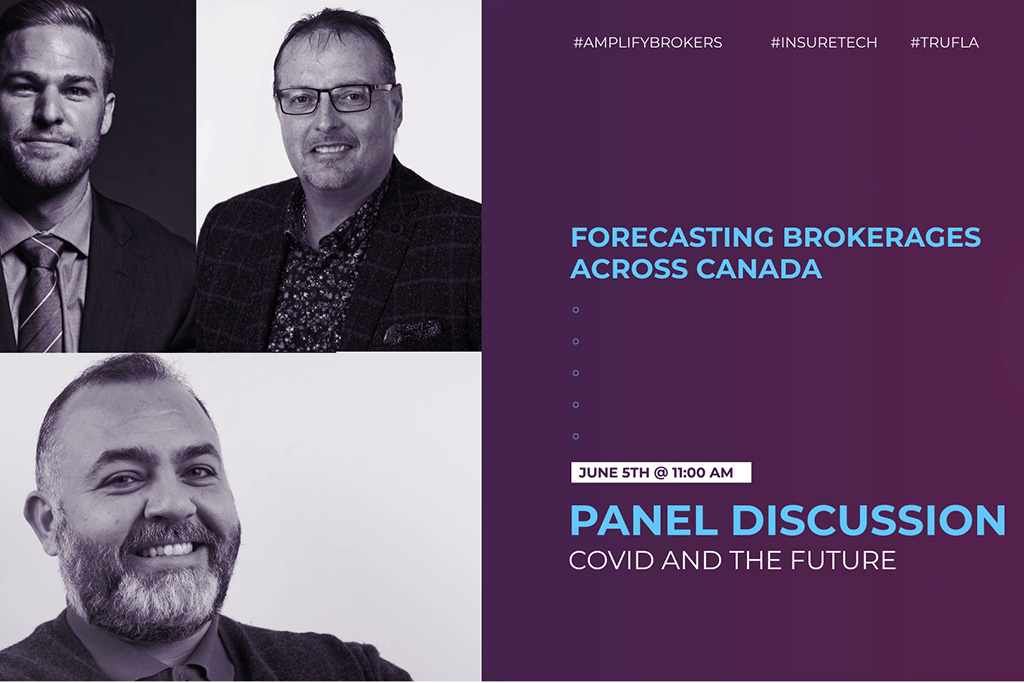 #AMPLIFYBROKERS #INSURETECH #TRUFLA

FORECASTING BROKERAGES ACROSS CANADA

JUNE 5TH @ 11:00 AM

PANEL DISCUSSION

COVID AND THE FUTURE